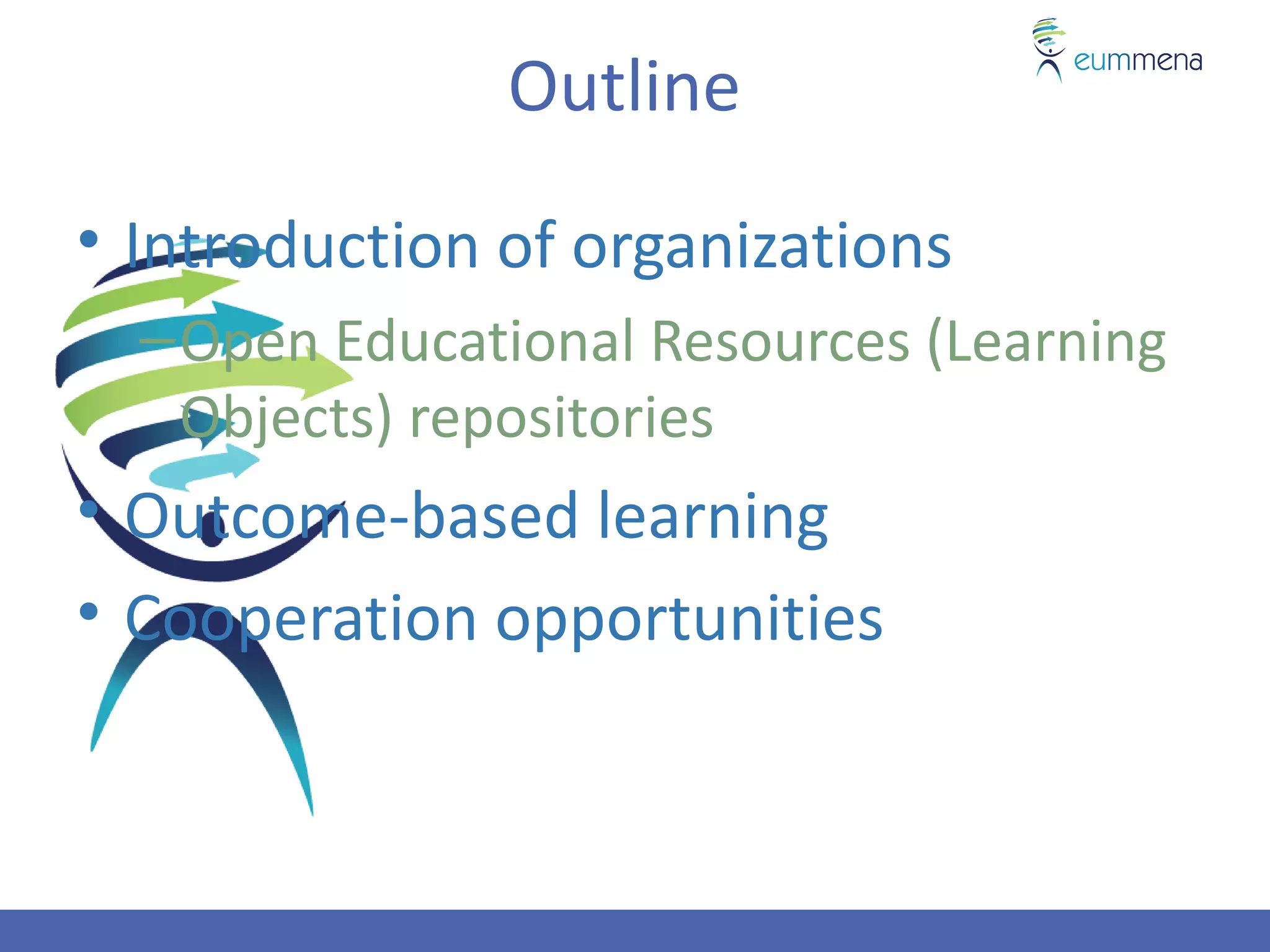 eummena

Outline

• Introduction of organizations
– Open Educational Resources (Learning Objects) repositories
• Outcome-based learning
• Cooperation opportunities